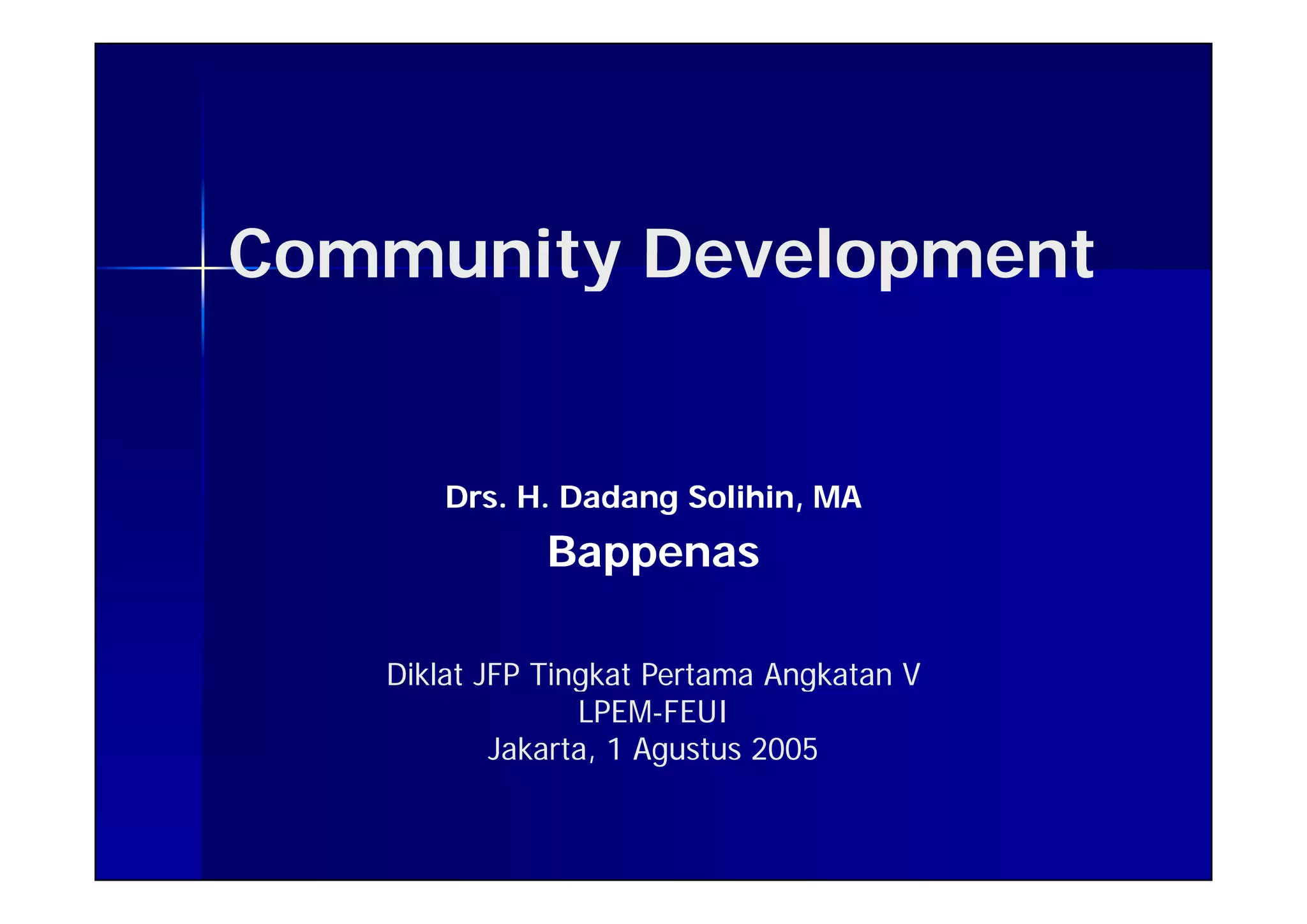 Community Development

Drs. H. Dadang Solihin, MA
Bappenas

Diklat JFP Tingkat Pertama Angkatan V
LPEM-FEUI
Jakarta, 1 Agustus 2005